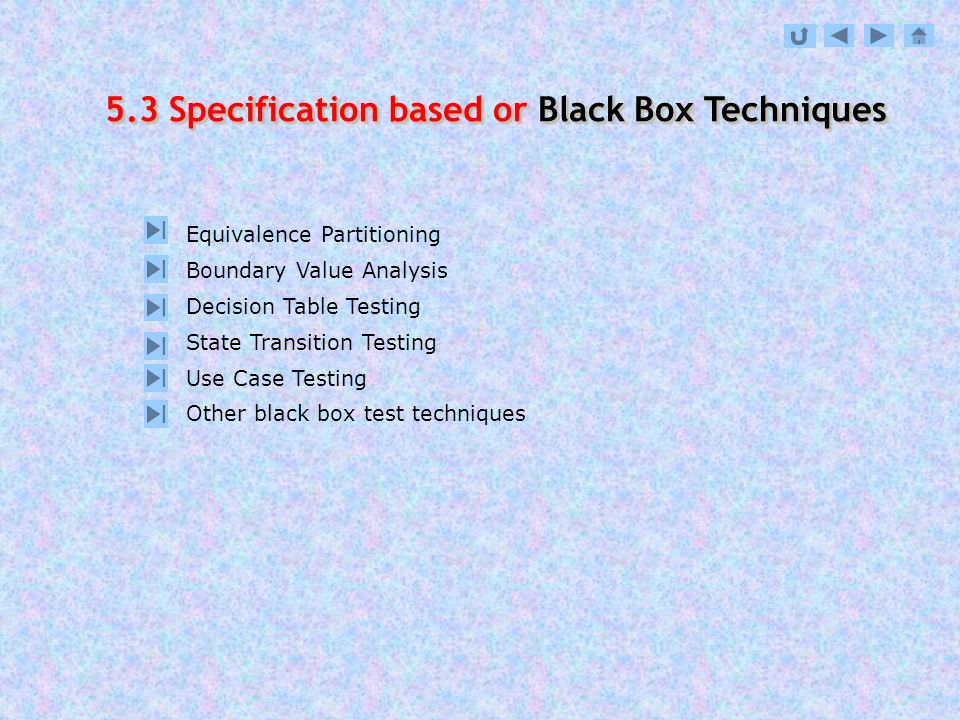 5.3 Specification based or Black Box Techniques

Equivalence Partitioning
Boundary Value Analysis
Decision Table Testing
State Transition Testing
Use Case Testing
Other black box test techniques